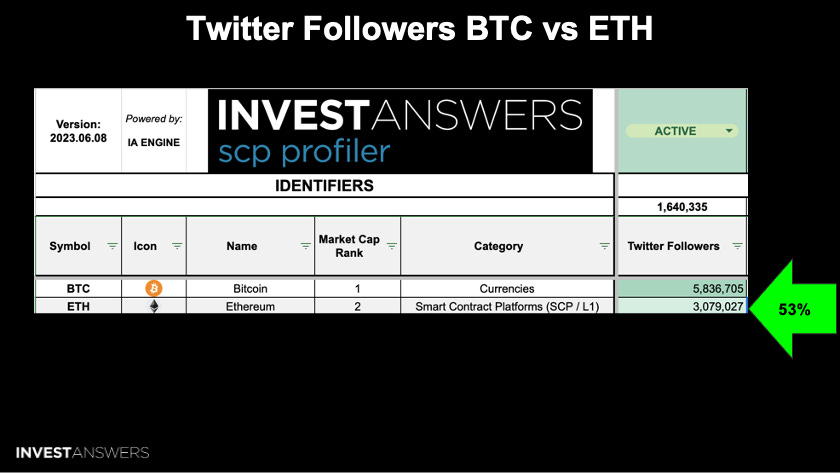 Twitter Followers BTC vs ETH

Version: 2023.06.08

Powered by: IA ENGINE

INVESTANSWERS
scp profiler

ACTIVE

IDENTIFIERS

1,640,335

| Symbol | Icon | Name | Market Cap Rank | Category | Twitter Followers |
|---|---|---|---|---|---|
| BTC | | Bitcoin | 1 | Currencies | 5,836,705 |
| ETH | | Ethereum | 2 | Smart Contract Platforms (SCP / L1) | 3,079,027 |

53%

INVESTANSWERS